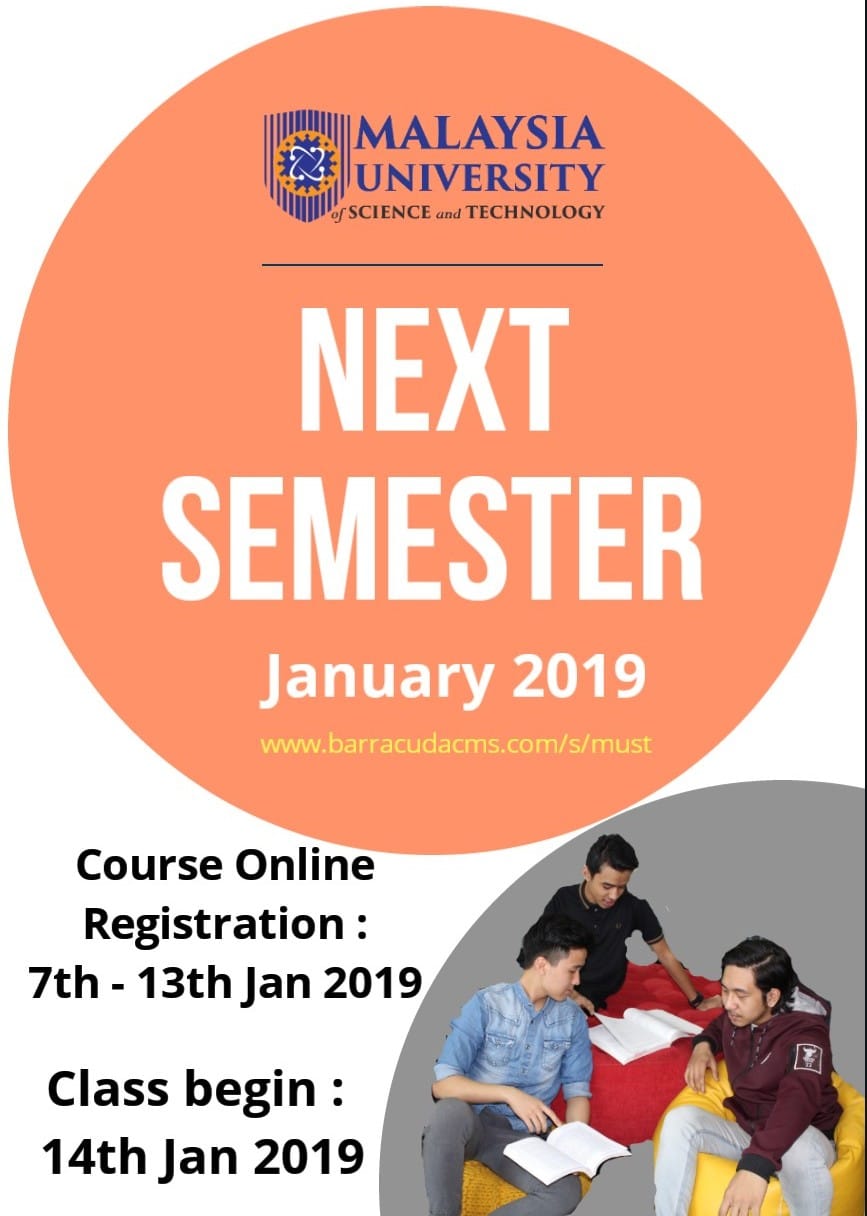 MALAYSIA UNIVERSITY of SCIENCE and TECHNOLOGY

NEXT SEMESTER

January 2019

www.barracudacms.com/s/must

Course Online Registration : 7th - 13th Jan 2019

Class begin : 14th Jan 2019